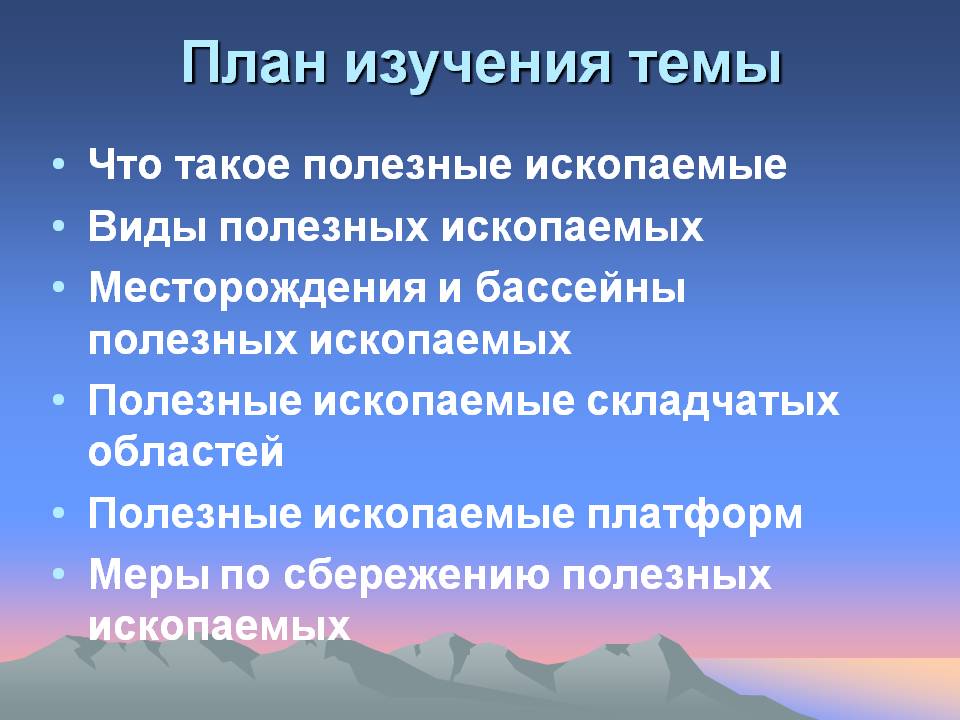 План изучения темы

• Что такое полезные ископаемые
• Виды полезных ископаемых
• Месторождения и бассейны полезных ископаемых
• Полезные ископаемые складчатых областей
• Полезные ископаемые платформ
• Меры по сбережению полезных ископаемых